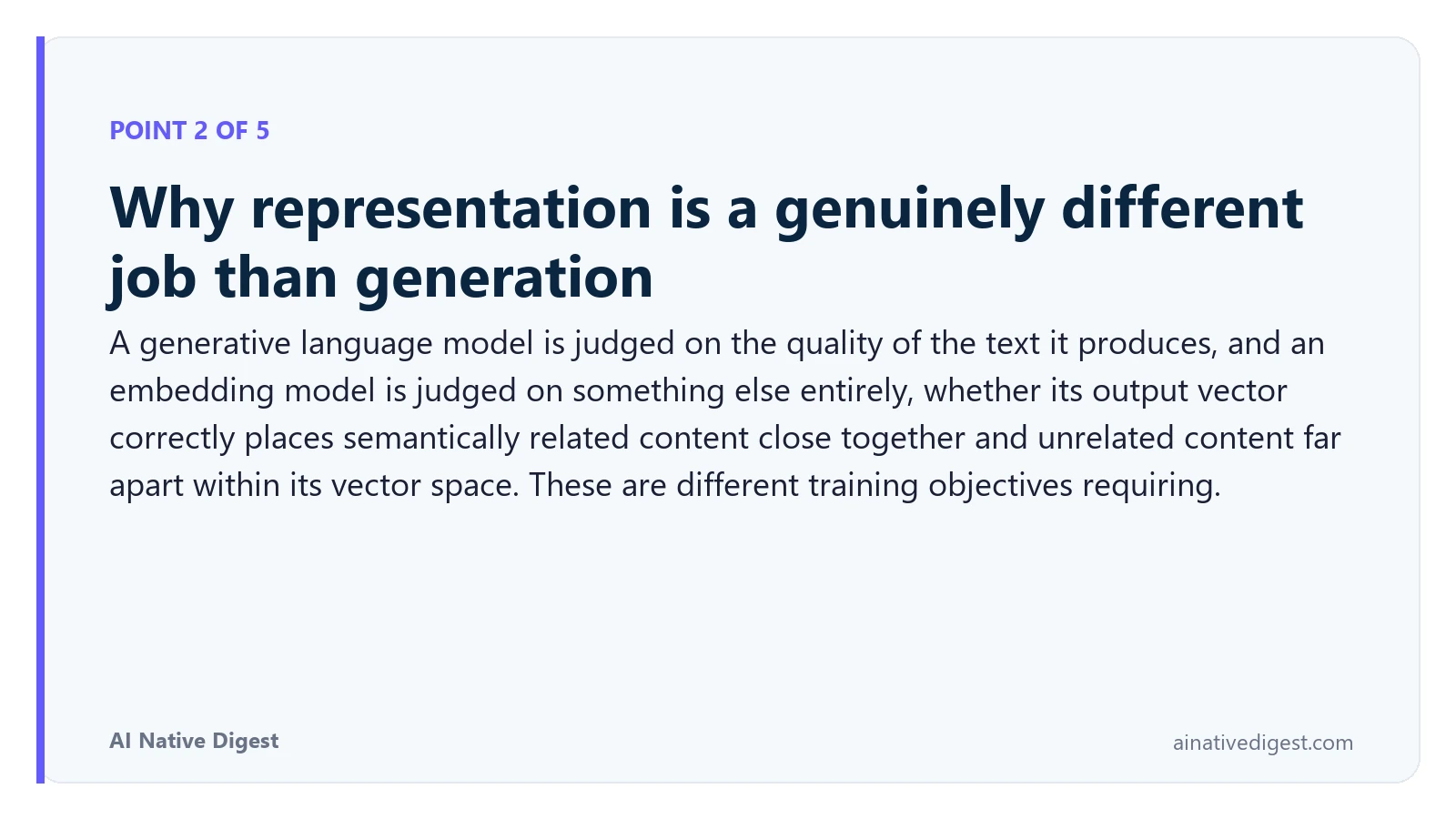 POINT 2 OF 5

Why representation is a genuinely different job than generation

A generative language model is judged on the quality of the text it produces, and an embedding model is judged on something else entirely, whether its output vector correctly places semantically related content close together and unrelated content far apart within its vector space. These are different training objectives requiring.

AI Native Digest

ainativedigest.com